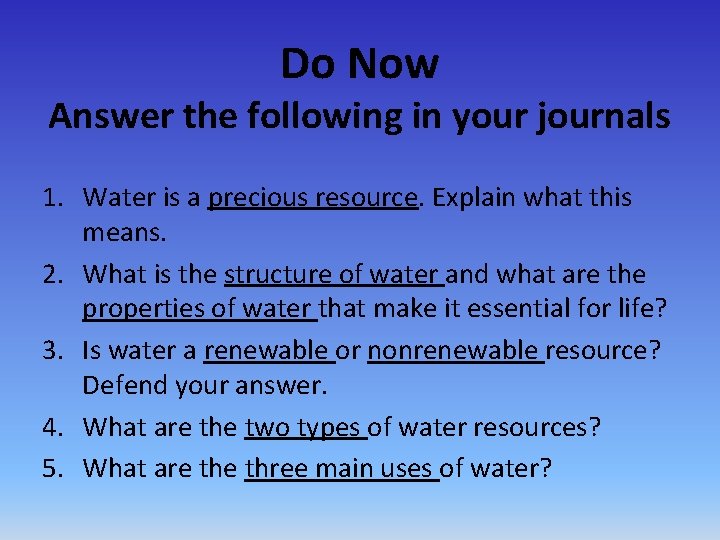 Do Now
Answer the following in your journals

1. Water is a precious resource. Explain what this means.
2. What is the structure of water and what are the properties of water that make it essential for life?
3. Is water a renewable or nonrenewable resource? Defend your answer.
4. What are the two types of water resources?
5. What are the three main uses of water?